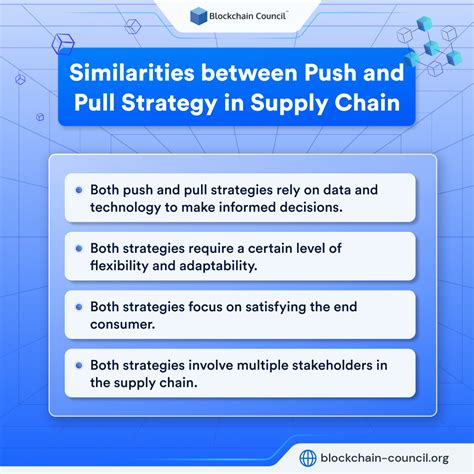 Blockchain Council™

Similarities between Push and Pull Strategy in Supply Chain

• Both push and pull strategies rely on data and technology to make informed decisions.

• Both strategies require a certain level of flexibility and adaptability.

• Both strategies focus on satisfying the end consumer.

• Both strategies involve multiple stakeholders in the supply chain.

blockchain-council.org